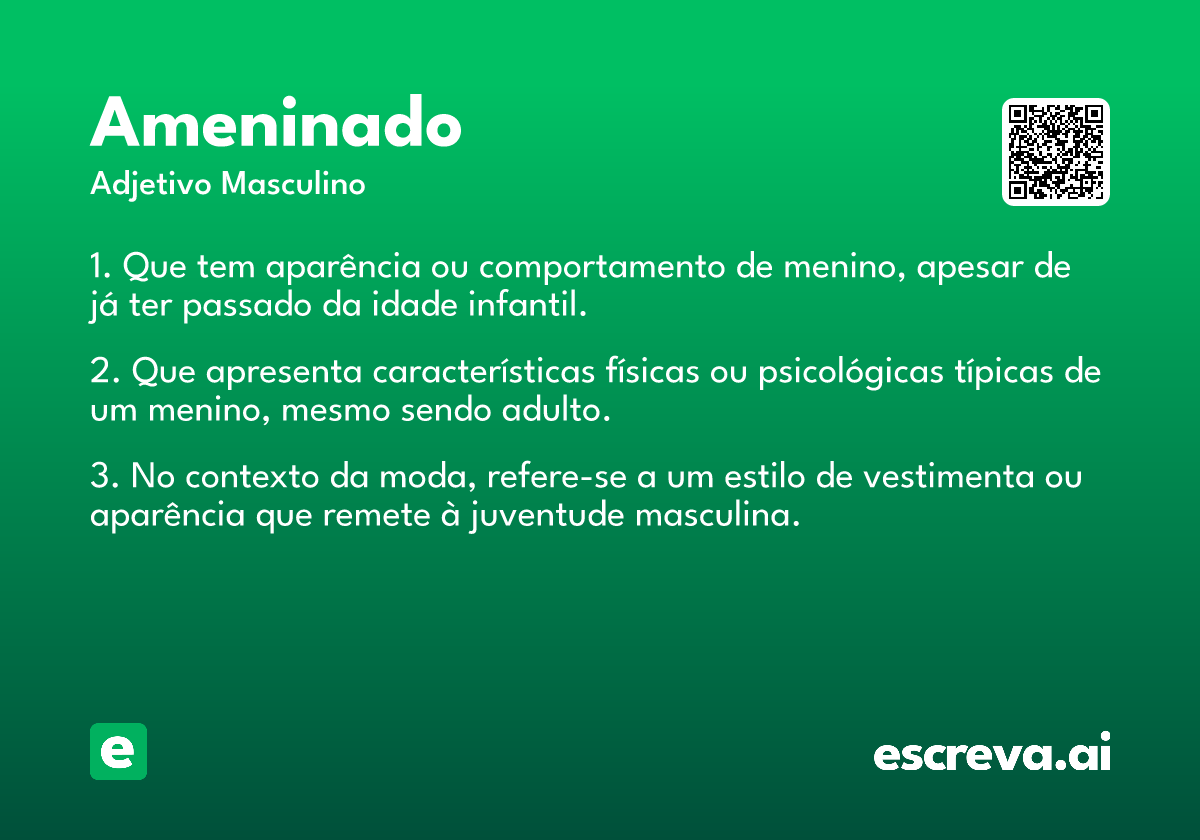 Ameninado

Adjetivo Masculino

1. Que tem aparência ou comportamento de menino, apesar de já ter passado da idade infantil.

2. Que apresenta características físicas ou psicológicas típicas de um menino, mesmo sendo adulto.

3. No contexto da moda, refere-se a um estilo de vestimenta ou aparência que remete à juventude masculina.

e

escreva.ai